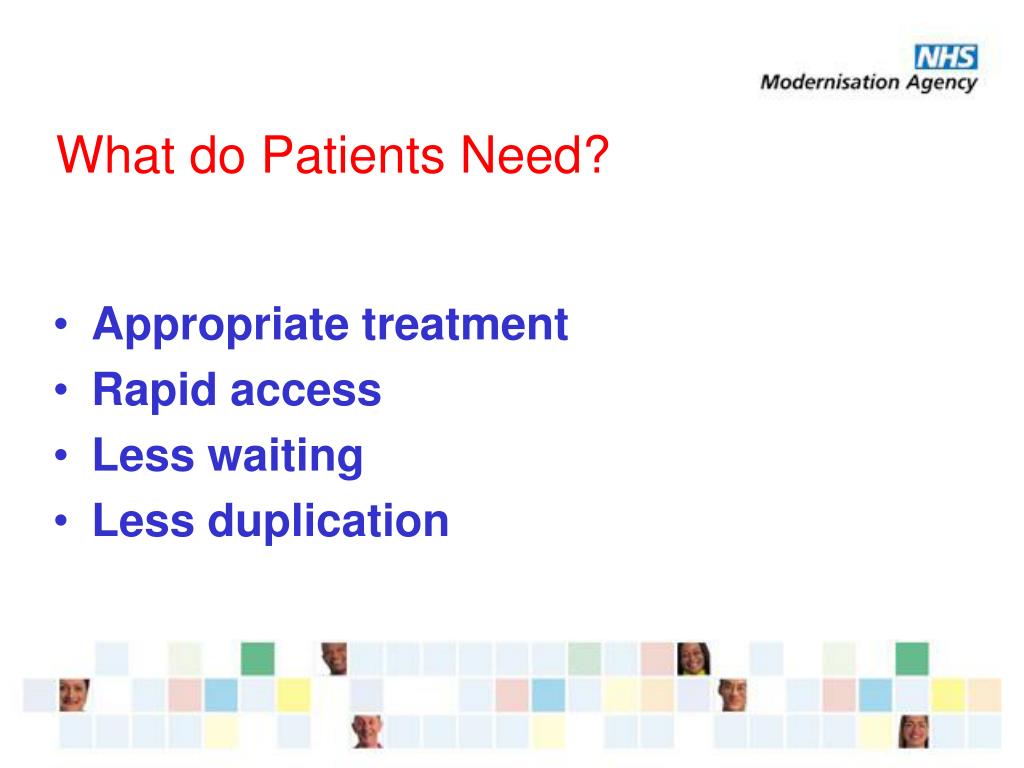 NHS
Modernisation Agency

What do Patients Need?

• Appropriate treatment
• Rapid access
• Less waiting
• Less duplication